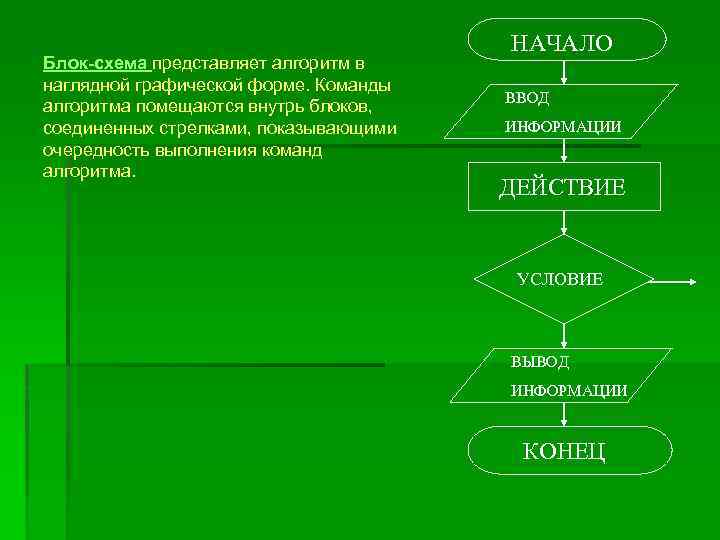 Блок-схема представляет алгоритм в наглядной графической форме. Команды алгоритма помещаются внутрь блоков, соединенных стрелками, показывающими очередность выполнения команд алгоритма.

НАЧАЛО

ВВОД ИНФОРМАЦИИ

ДЕЙСТВИЕ

УСЛОВИЕ

ВЫВОД ИНФОРМАЦИИ

КОНЕЦ